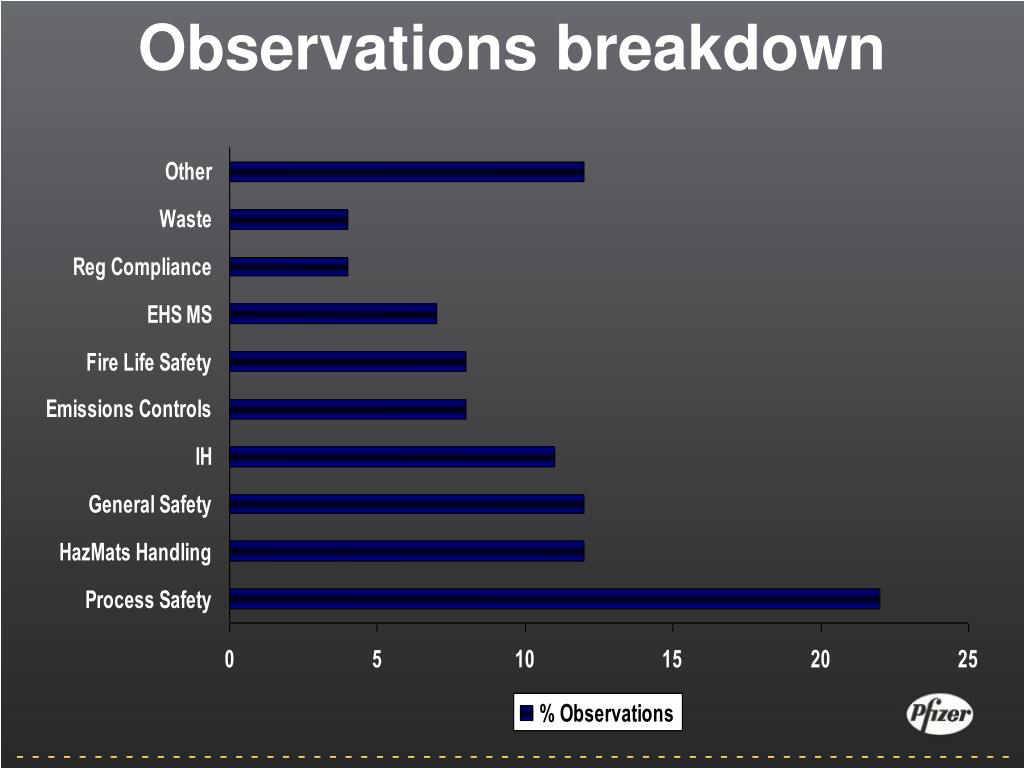 Observations breakdown

Other
Waste
Reg Compliance
EHS MS
Fire Life Safety
Emissions Controls
IH
General Safety
HazMats Handling
Process Safety

0
5
10
15
20
25

% Observations

Pfizer